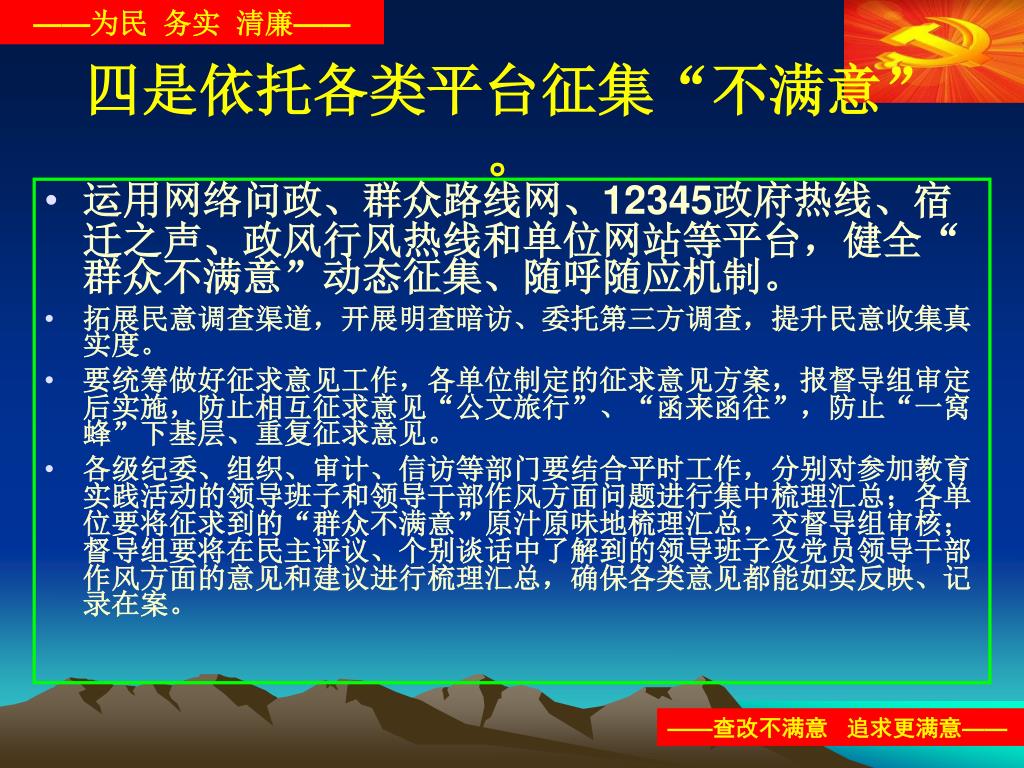 ——为民 务实 清廉——

四是依托各类平台征集“不满意”。

• 运用网络问政、群众路线网、12345政府热线、宿迁之声、政风行风热线和单位网站等平台，健全“群众不满意”动态征集、随呼随应机制。

• 拓展民意调查渠道，开展明查暗访、委托第三方调查，提升民意收集真实度。

• 要统筹做好征求意见工作，各单位制定的征求意见方案，报督导组审定后实施，防止相互征求意见“公文旅行”、“函来函往”，防止“一窝蜂”下基层、重复征求意见。

• 各级纪委、组织、审计、信访等部门要结合平时工作，分别对参加教育实践活动的领导班子和领导干部作风方面问题进行集中梳理汇总；各单位要将征求到的“群众不满意”原汁原味地梳理汇总，交督导组审核；督导组要将在民主评议、个别谈话中了解到的领导班子及党员领导干部作风方面的意见和建议进行梳理汇总，确保各类意见都能如实反映、记录在案。

——查改不满意 追求更满意——